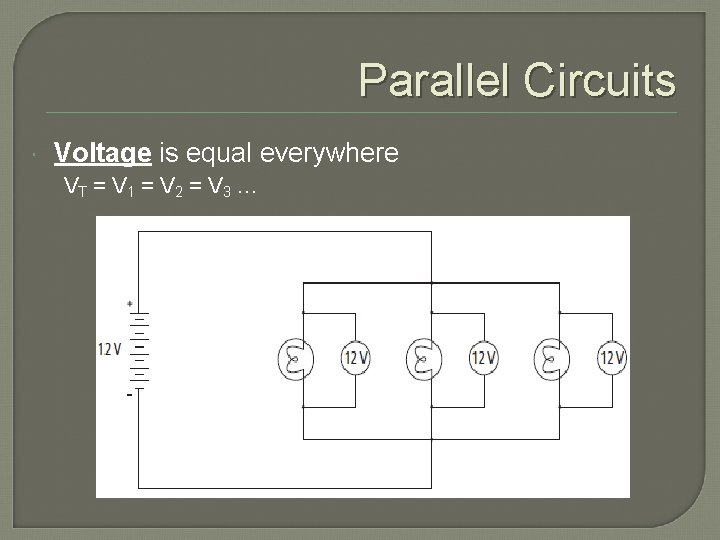 Parallel Circuits

Voltage is equal everywhere

$V_T = V_1 = V_2 = V_3$ …

+

12 V

-

12 V

12 V

12 V